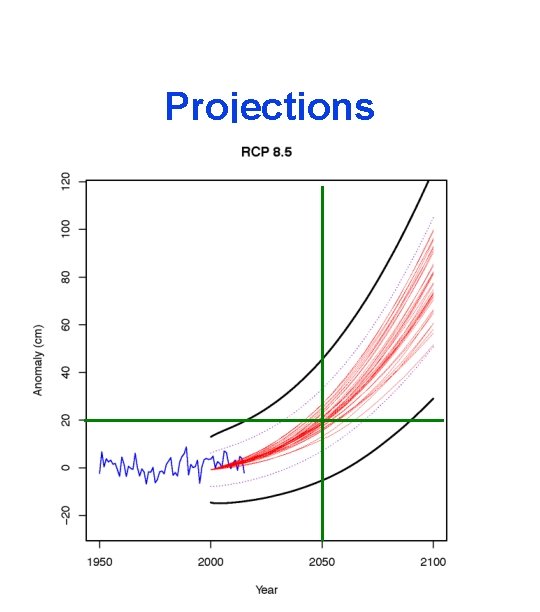 Projections

RCP 8.5

Anomaly (cm)

120
100
80
60
40
20
0
−20

1950
2000
2050
2100

Year